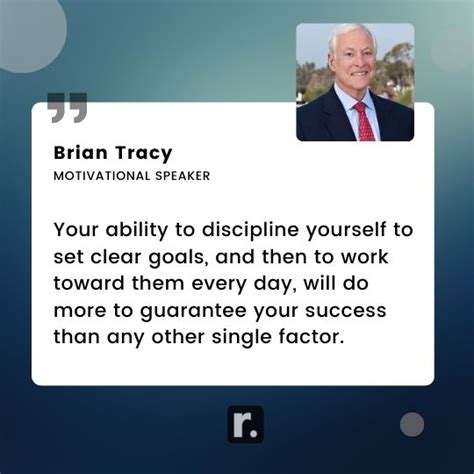 Brian Tracy
MOTIVATIONAL SPEAKER

Your ability to discipline yourself to set clear goals, and then to work toward them every day, will do more to guarantee your success than any other single factor.

r.